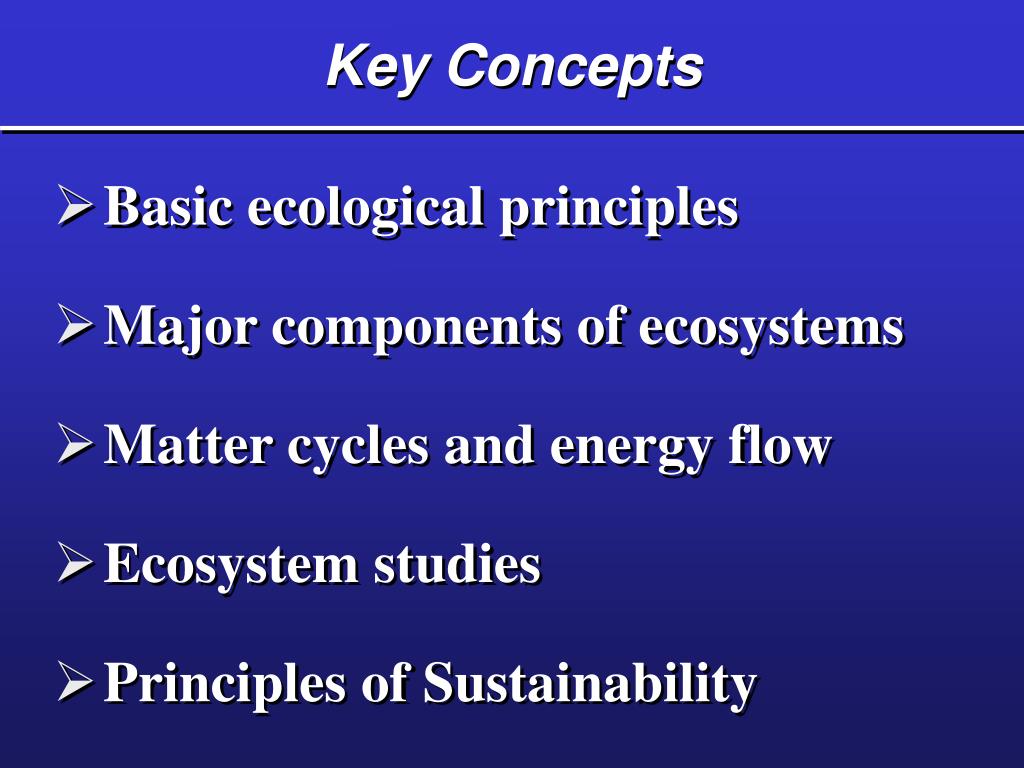 Key Concepts

➢ Basic ecological principles

➢ Major components of ecosystems

➢ Matter cycles and energy flow

➢ Ecosystem studies

➢ Principles of Sustainability